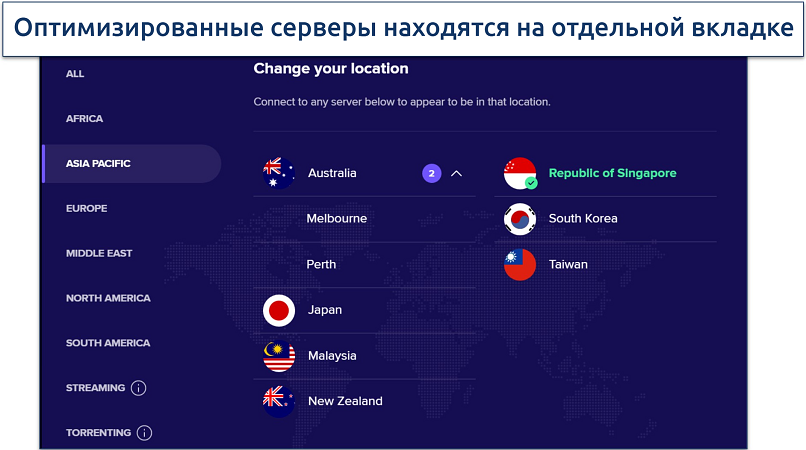 Оптимизированные серверы находятся на отдельной вкладке

ALL

AFRICA

ASIA PACIFIC

EUROPE

MIDDLE EAST

NORTH AMERICA

SOUTH AMERICA

STREAMING

TORRENTING

Change your location

Connect to any server below to appear to be in that location.

Australia 2

Melbourne

Perth

Japan

Malaysia

New Zealand

Republic of Singapore

South Korea

Taiwan